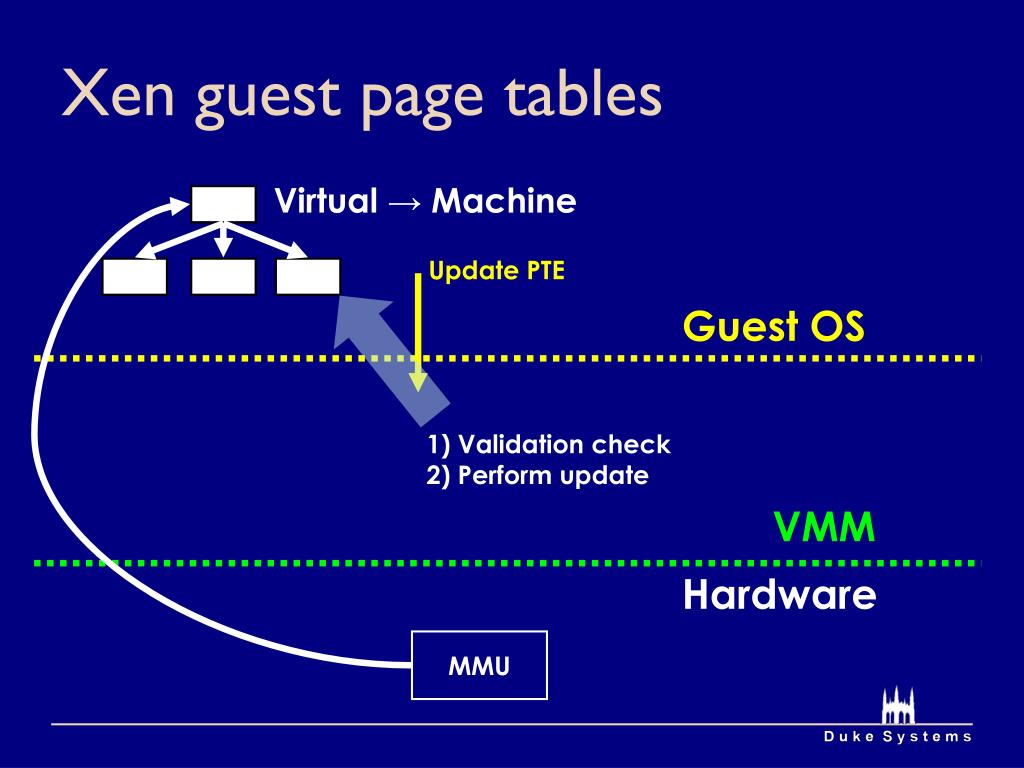 Xen guest page tables

Virtual → Machine

Update PTE

Guest OS

1) Validation check
2) Perform update

VMM

Hardware

MMU

Duke Systems